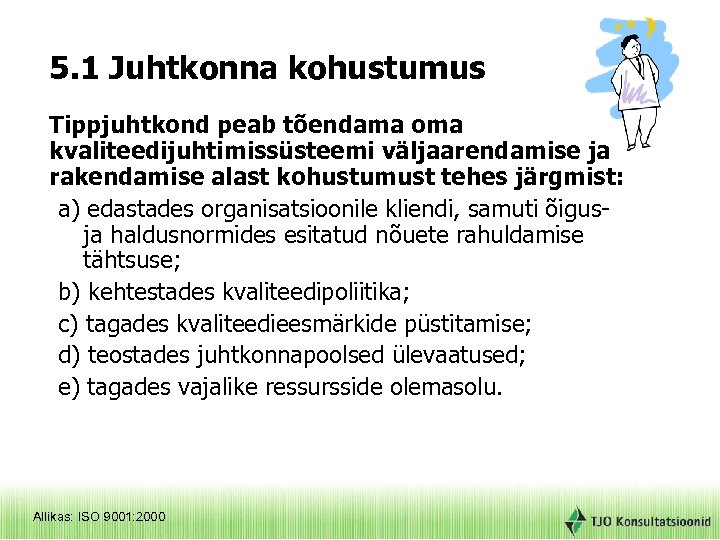 5.1 Juhtkonna kohustumus

Tippjuhtkond peab tõendama oma kvaliteedijuhtimissüsteemi väljaarendamise ja rakendamise alast kohustumust tehes järgmist:

a) edastades organisatsioonile kliendi, samuti õigus- ja haldusnormides esitatud nõuete rahuldamise tähtsuse;

b) kehtestades kvaliteedipoliitika;

c) tagades kvaliteedieesmärkide püstitamise;

d) teostades juhtkonnapoolsed ülevaatused;

e) tagades vajalike ressursside olemasolu.

Allikas: ISO 9001:2000

TJO Konsultatsioonid